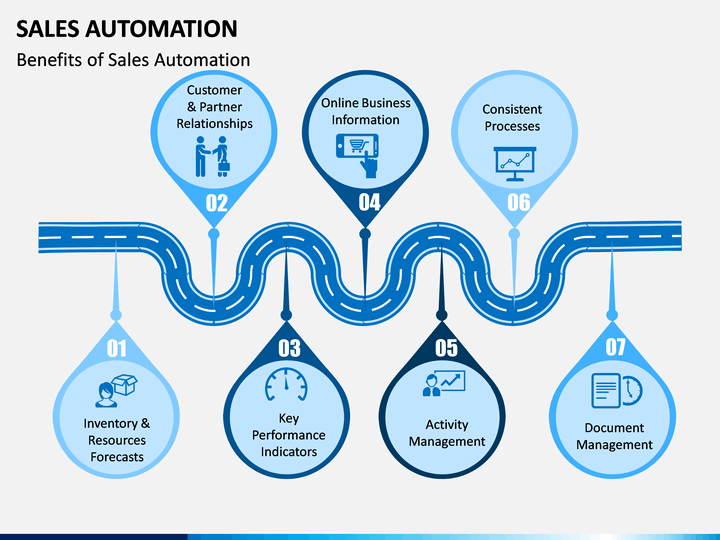 SALES AUTOMATION

Benefits of Sales Automation

Customer & Partner Relationships

02

Online Business Information

04

Consistent Processes

06

01

Inventory & Resources Forecasts

03

Key Performance Indicators

05

Activity Management

07

Document Management